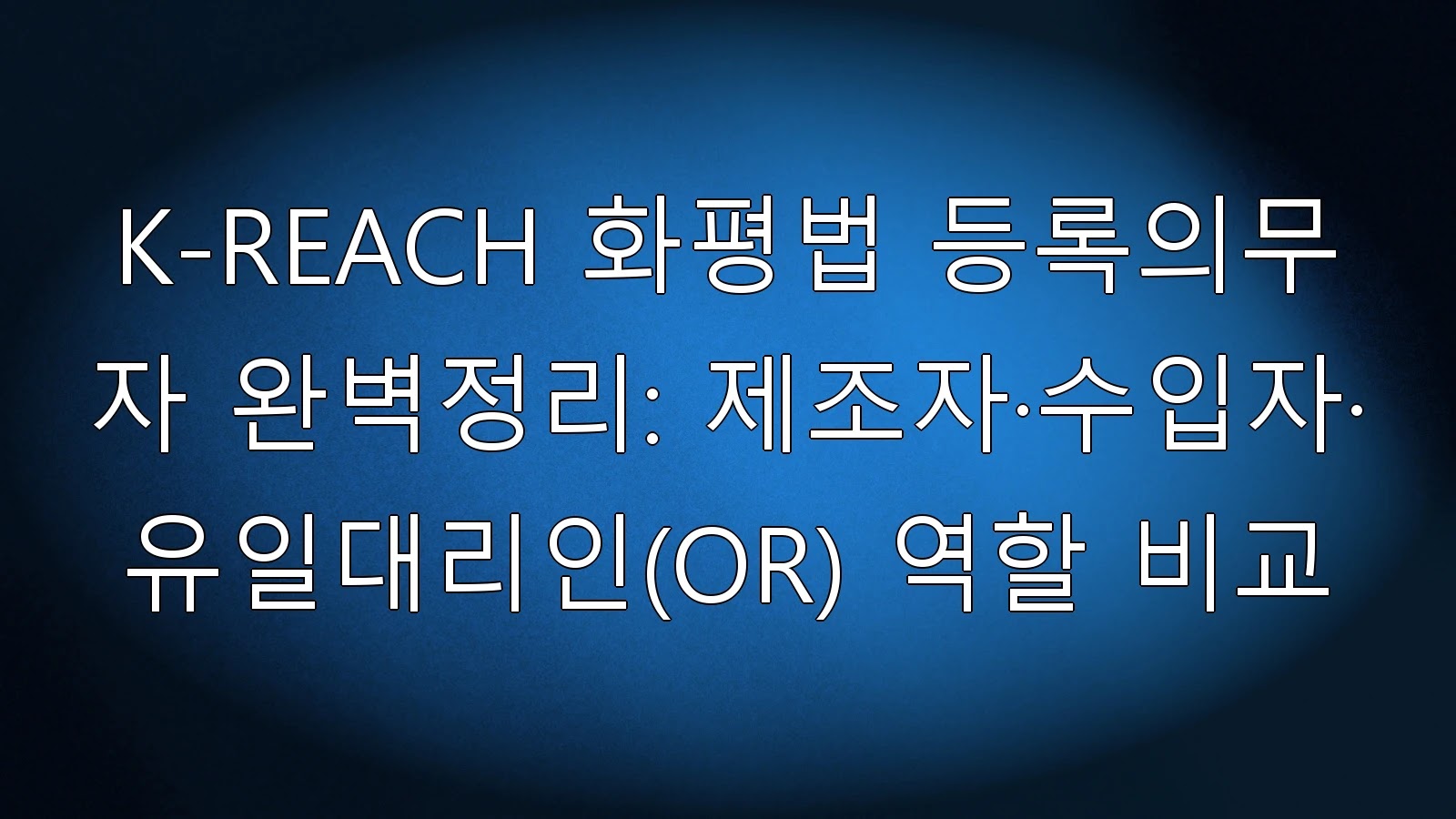 K-REACH 화평법 등록의무자 완벽정리: 제조자·수입자·유일대리인(OR) 역할 비교